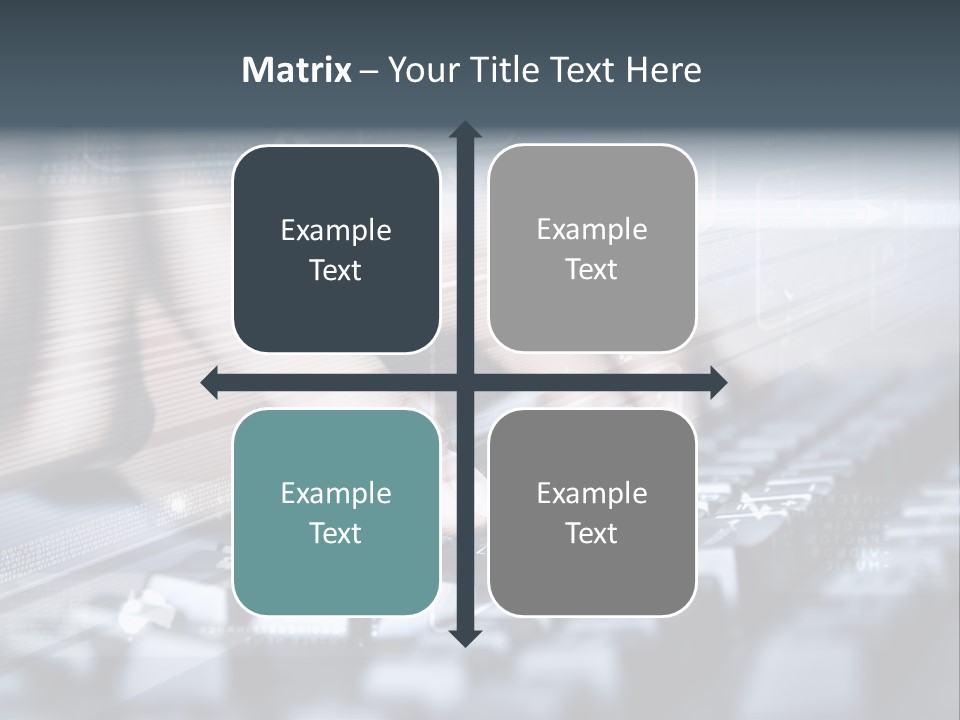 Matrix – Your Title Text Here

Example Text

Example Text

Example Text

Example Text